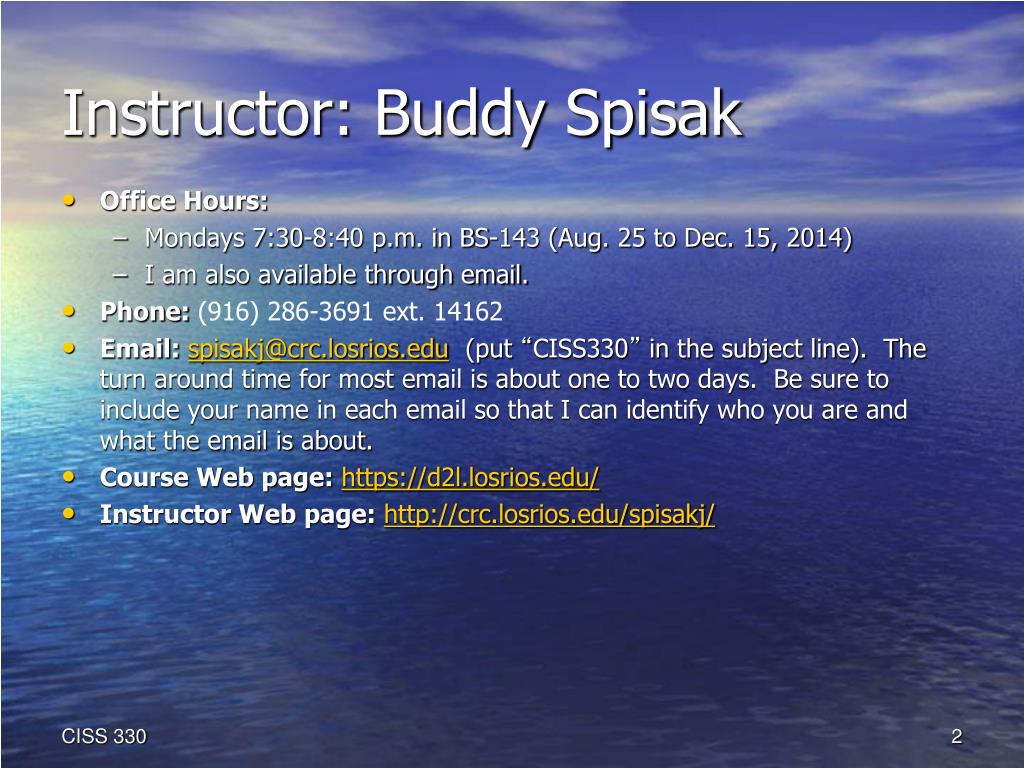 Instructor: Buddy Spisak

• Office Hours:
– Mondays 7:30-8:40 p.m. in BS-143 (Aug. 25 to Dec. 15, 2014)
– I am also available through email.
• Phone: (916) 286-3691 ext. 14162
• Email: spisakj@crc.losrios.edu (put “CISS330” in the subject line). The turn around time for most email is about one to two days. Be sure to include your name in each email so that I can identify who you are and what the email is about.
• Course Web page: https://d2l.losrios.edu/
• Instructor Web page: http://crc.losrios.edu/spisakj/

CISS 330

2